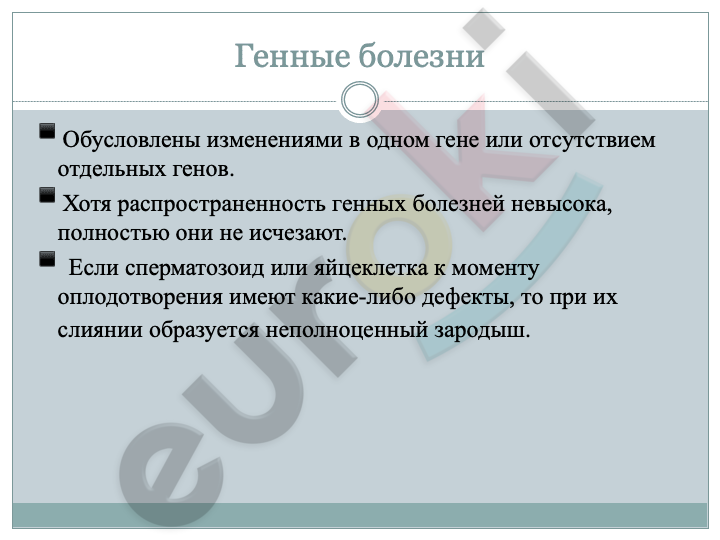 Генные болезни

Обусловлены изменениями в одном гене или отсутствием отдельных генов.

Хотя распространенность генных болезней невысока, полностью они не исчезают.

Если сперматозоид или яйцеклетка к моменту оплодотворения имеют какие-либо дефекты, то при их слиянии образуется неполноценный зародыш.

eUroki